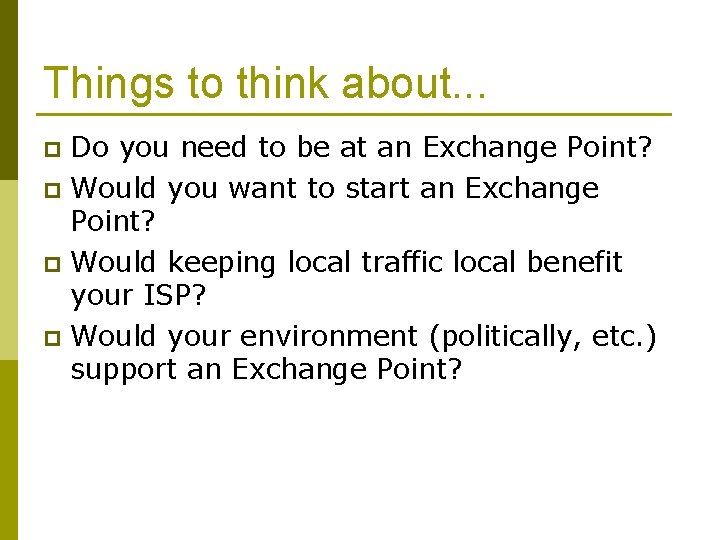 Things to think about…

- Do you need to be at an Exchange Point?
- Would you want to start an Exchange Point?
- Would keeping local traffic local benefit your ISP?
- Would your environment (politically, etc.) support an Exchange Point?